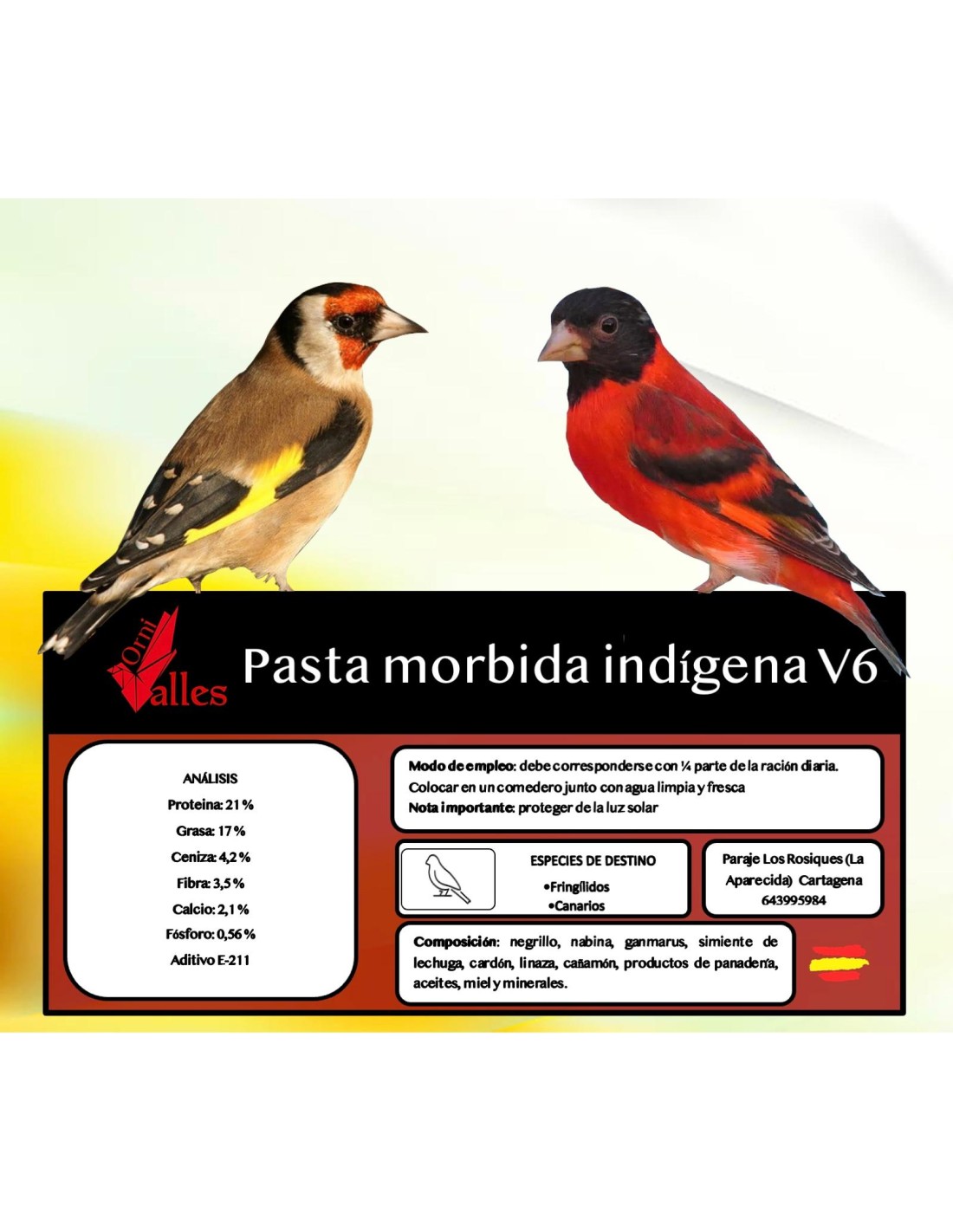 Orni Valles

Pasta morbida indígena V6

ANÁLISIS
Proteina: 21 %
Grasa: 17 %
Ceniza: 4,2 %
Fibra: 3,5 %
Calcio: 2,1 %
Fósforo: 0,56 %
Aditivo E-211

Modo de empleo: debe corresponderse con ¼ parte de la ración diaria. Colocar en un comedero junto con agua limpia y fresca
Nota importante: proteger de la luz solar

ESPECIES DE DESTINO
•Fringílidos
•Canarios

Paraje Los Rosiques (La Aparecida) Cartagena
643995984

Composición: negrillo, nabina, ganmarus, simiente de lechuga, cardón, linaza, cañamón, productos de panadería, aceites, miel y minerales.